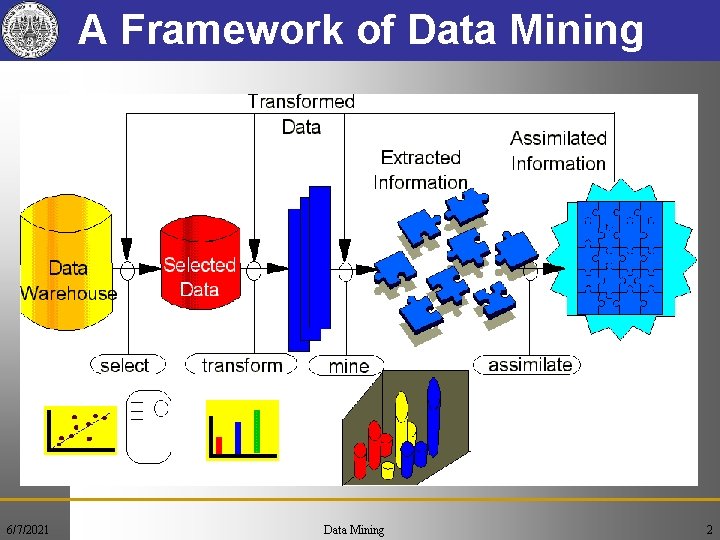 A Framework of Data Mining

Transformed Data

Extracted Information

Assimilated Information

Data Warehouse

Selected Data

select

transform

mine

assimilate

6/7/2021

Data Mining

2